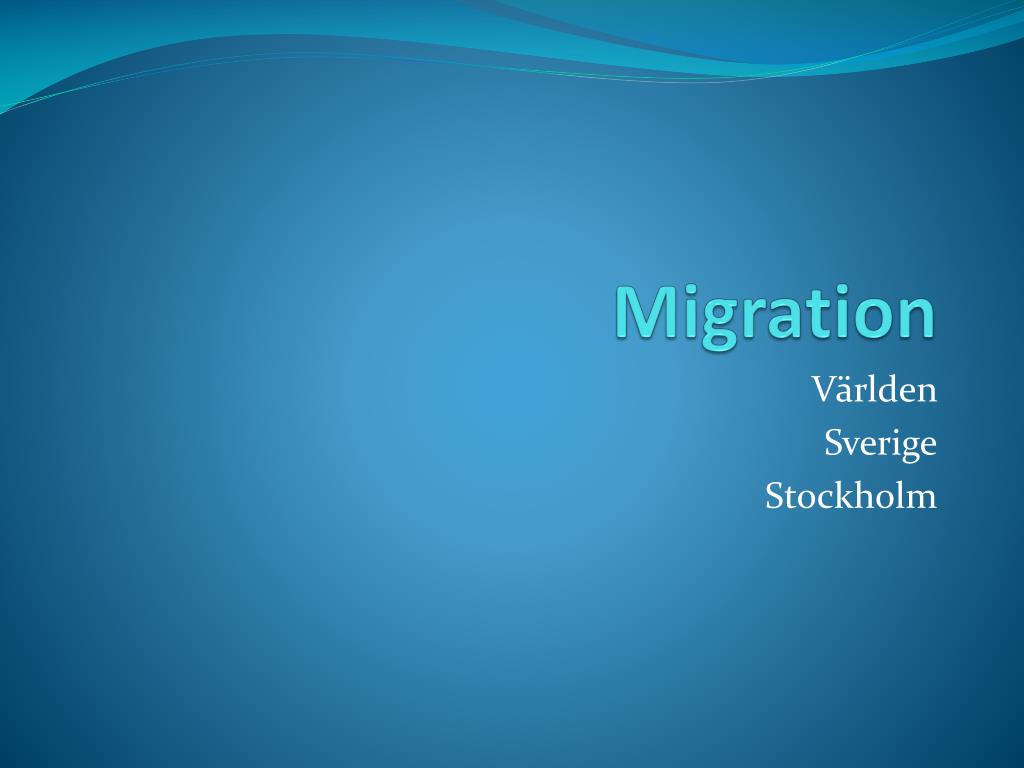 Migration

Världen
Sverige
Stockholm